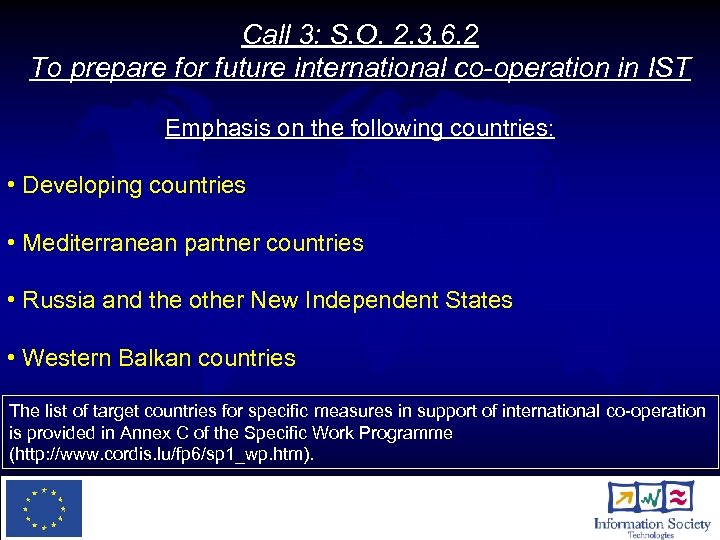 Call 3: S.O. 2.3.6.2
To prepare for future international co-operation in IST

Emphasis on the following countries:

• Developing countries

• Mediterranean partner countries

• Russia and the other New Independent States

• Western Balkan countries

The list of target countries for specific measures in support of international co-operation is provided in Annex C of the Specific Work Programme (http://www.cordis.lu/fp6/sp1_wp.htm).

Information Society Technologies